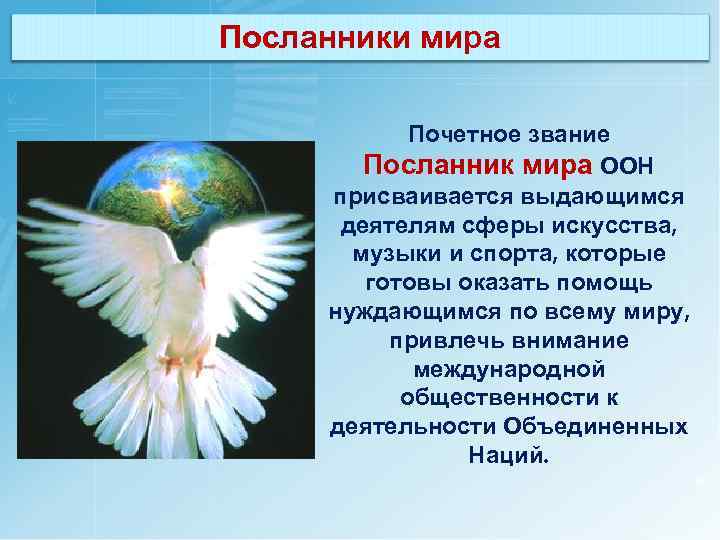 Посланники мира

Почетное звание Посланник мира ООН присваивается выдающимся деятелям сферы искусства, музыки и спорта, которые готовы оказать помощь нуждающимся по всему миру, привлечь внимание международной общественности к деятельности Объединенных Наций.